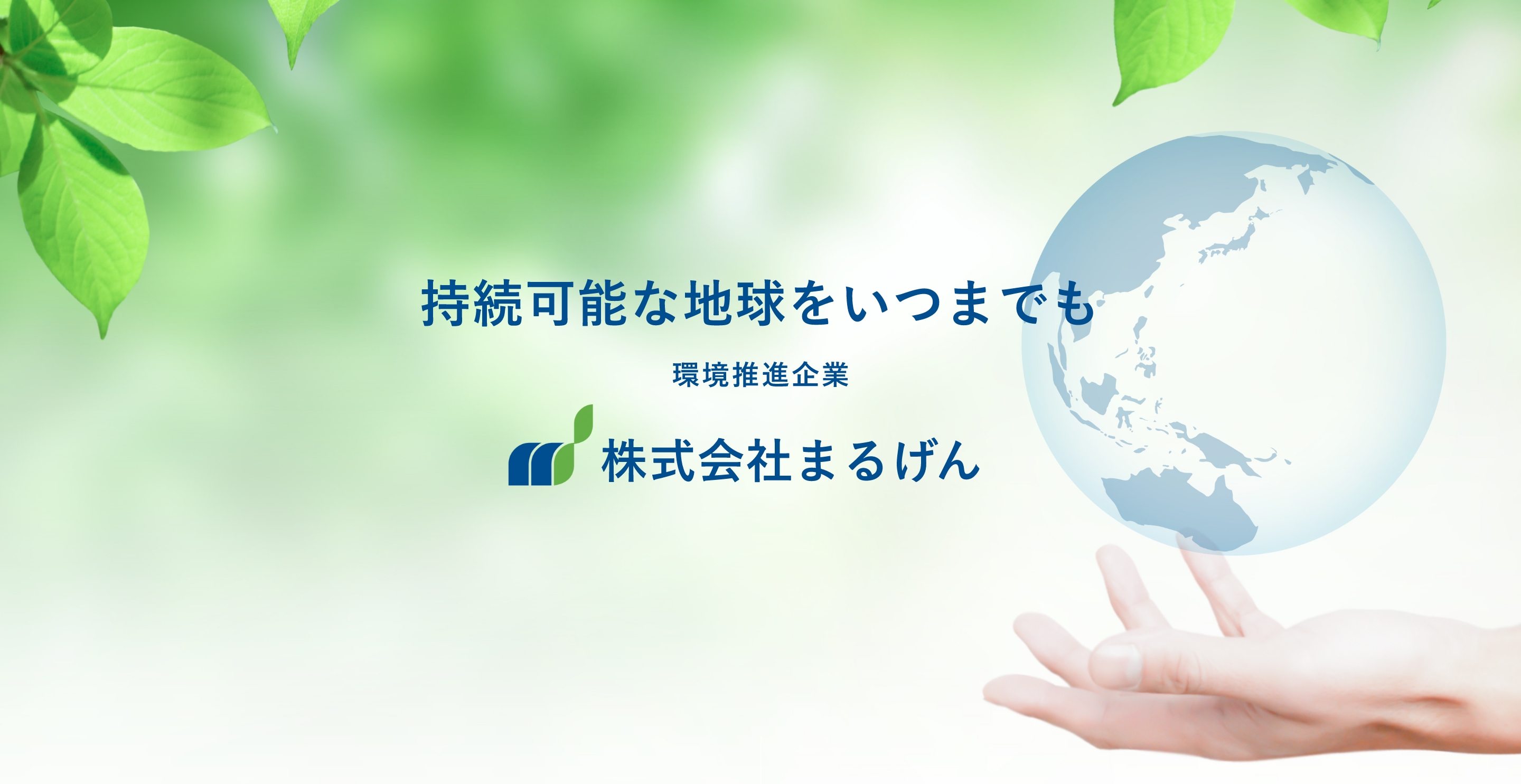 持続可能な地球をいつまでも

環境推進企業

株式会社まるげん